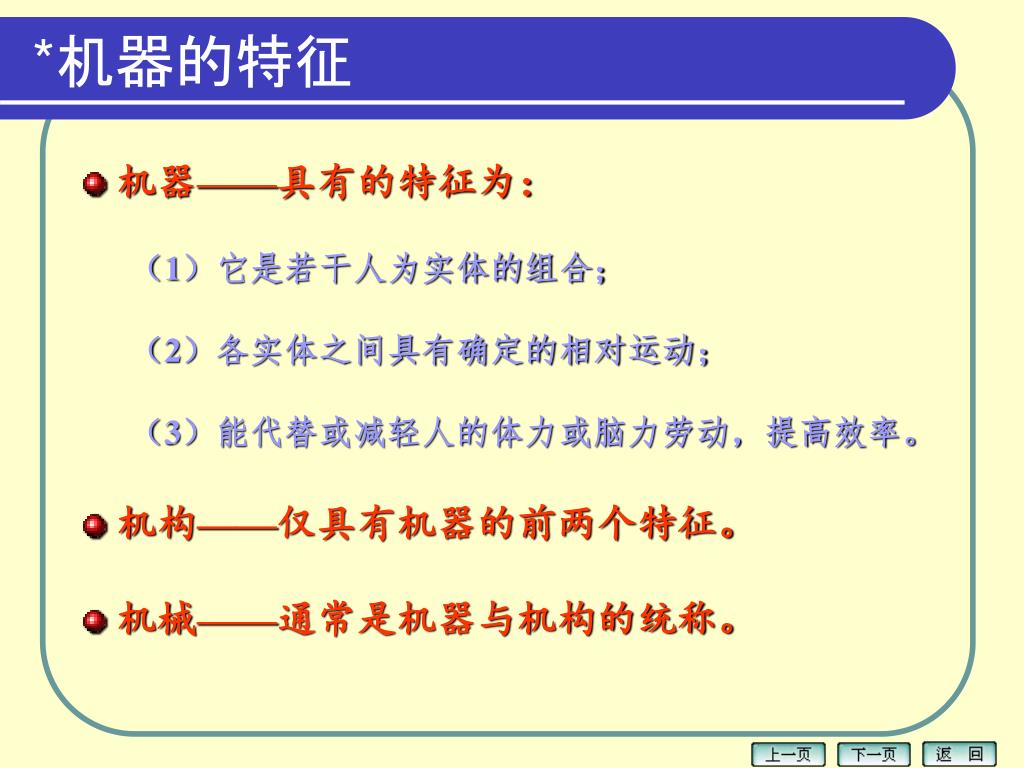 *机器的特征

机器——具有的特征为：

（1）它是若干人为实体的组合；

（2）各实体之间具有确定的相对运动；

（3）能代替或减轻人的体力或脑力劳动，提高效率。

机构——仅具有机器的前两个特征。

机械——通常是机器与机构的统称。

上一页 下一页 返 回